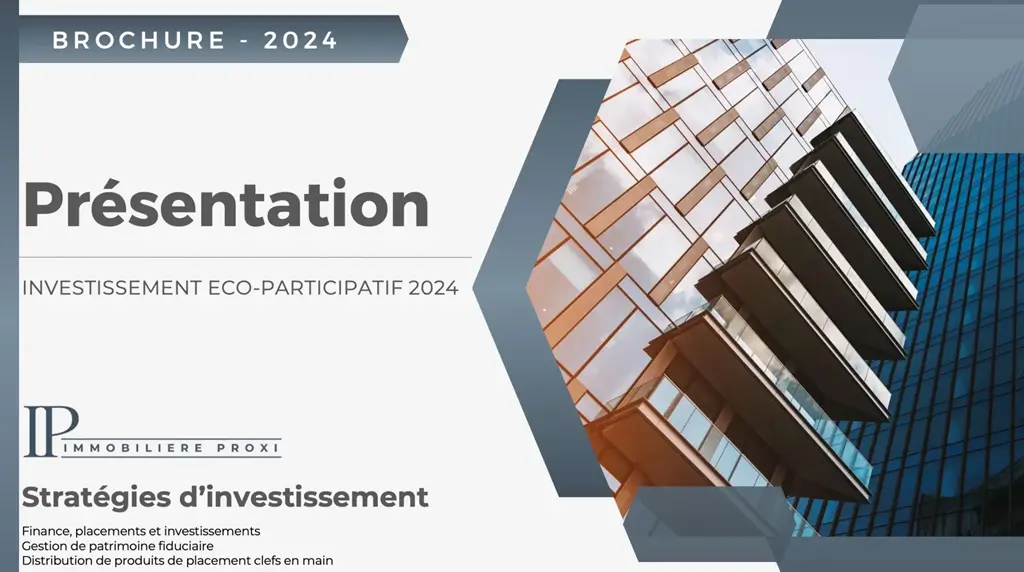 BROCHURE - 2024

Présentation

INVESTISSEMENT ECO-PARTICIPATIF 2024

IP IMMOBILIERE PROXI

Stratégies d'investissement

Finance, placements et investissements
Gestion de patrimoine fiduciaire
Distribution de produits de placement clefs en main